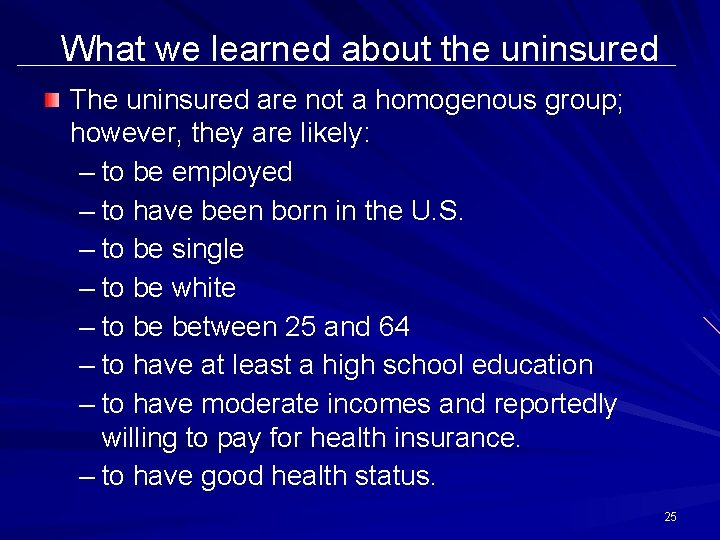 What we learned about the uninsured

The uninsured are not a homogenous group; however, they are likely:

– to be employed

– to have been born in the U.S.

– to be single

– to be white

– to be between 25 and 64

– to have at least a high school education

– to have moderate incomes and reportedly willing to pay for health insurance.

– to have good health status.

25